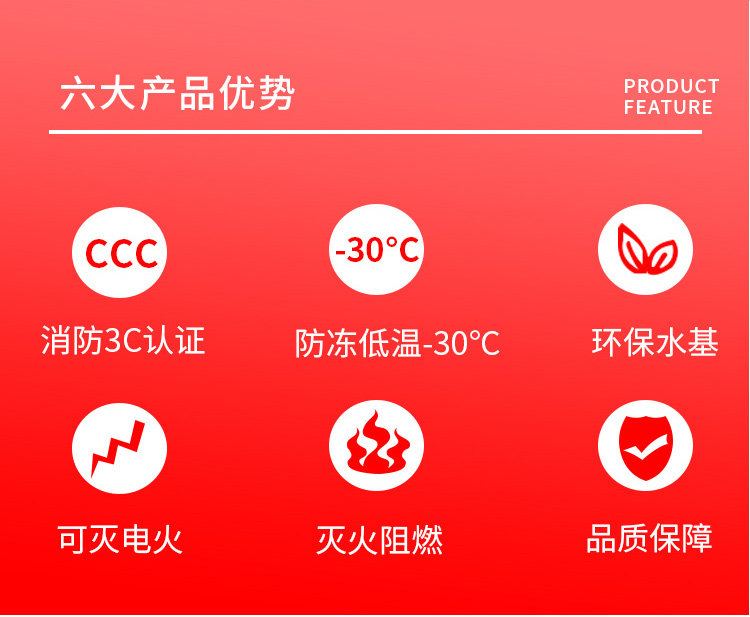 六大产品优势

PRODUCT FEATURE

CCC

消防3C认证

-30°C

防冻低温-30°C

环保水基

可灭电火

灭火阻燃

品质保障